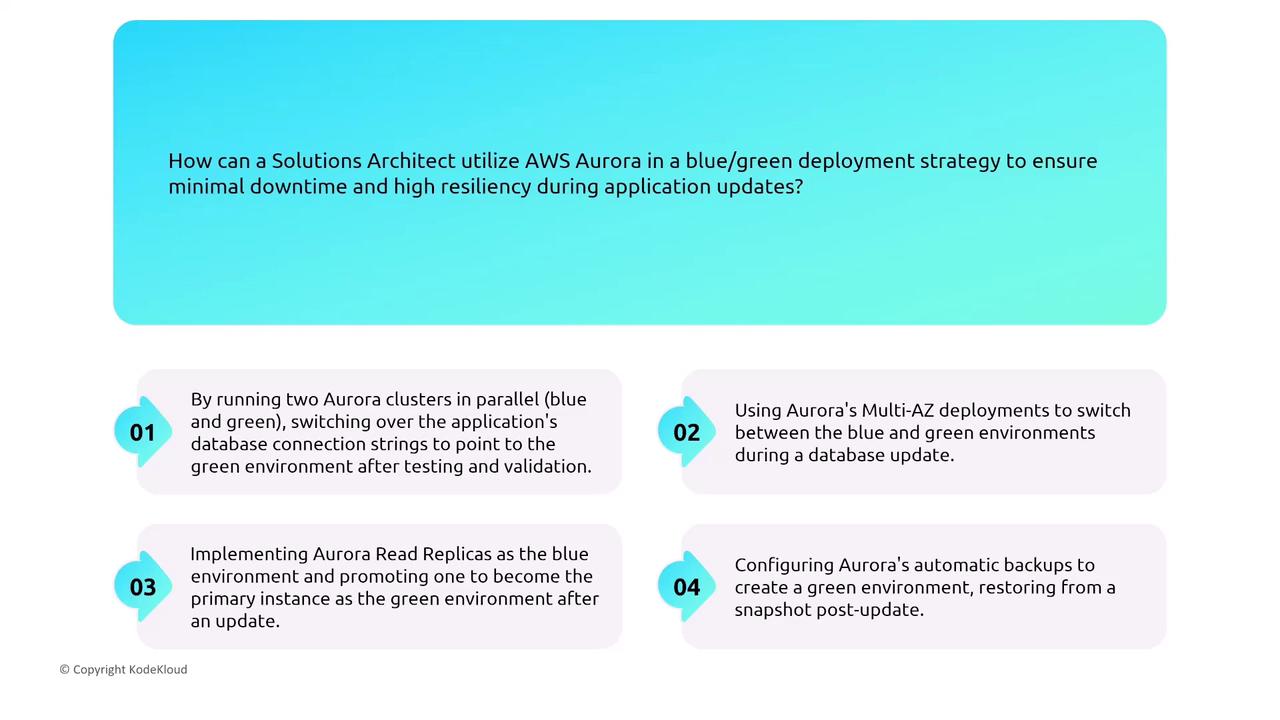 How can a Solutions Architect utilize AWS Aurora in a blue/green deployment strategy to ensure minimal downtime and high resiliency during application updates?

01 By running two Aurora clusters in parallel (blue and green), switching over the application's database connection strings to point to the green environment after testing and validation.

02 Using Aurora's Multi-AZ deployments to switch between the blue and green environments during a database update.

03 Implementing Aurora Read Replicas as the blue environment and promoting one to become the primary instance as the green environment after an update.

04 Configuring Aurora's automatic backups to create a green environment, restoring from a snapshot post-update.

© Copyright KodeKloud